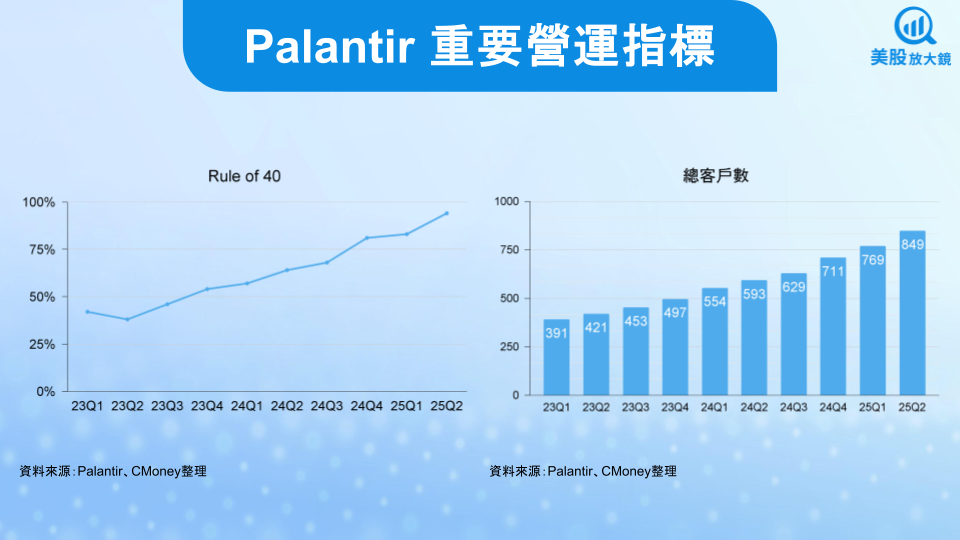 Palantir 重要營運指標

美股放大鏡

Rule of 40

100%
75%
50%
25%
0%

23Q1 23Q2 23Q3 23Q4 24Q1 24Q2 24Q3 24Q4 25Q1 25Q2

資料來源：Palantir、CMoney整理

總客戶數

1000
750
500
250
0

391 421 453 497 554 593 629 711 769 849

23Q1 23Q2 23Q3 23Q4 24Q1 24Q2 24Q3 24Q4 25Q1 25Q2

資料來源：Palantir、CMoney整理